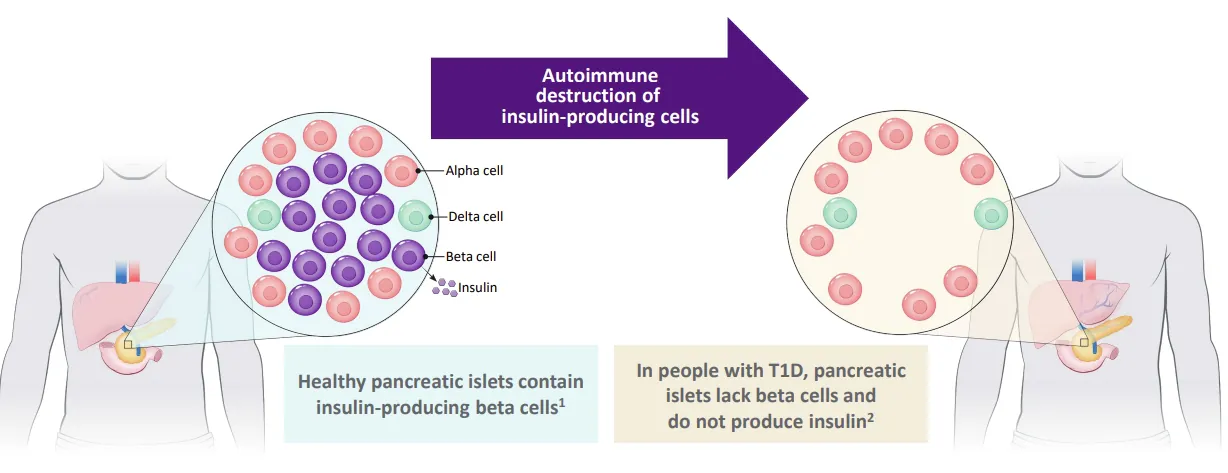 Autoimmune destruction of insulin-producing cells

Alpha cell

Delta cell

Beta cell

Insulin

Healthy pancreatic islets contain insulin-producing beta cells$^1$

In people with T1D, pancreatic islets lack beta cells and do not produce insulin$^2$